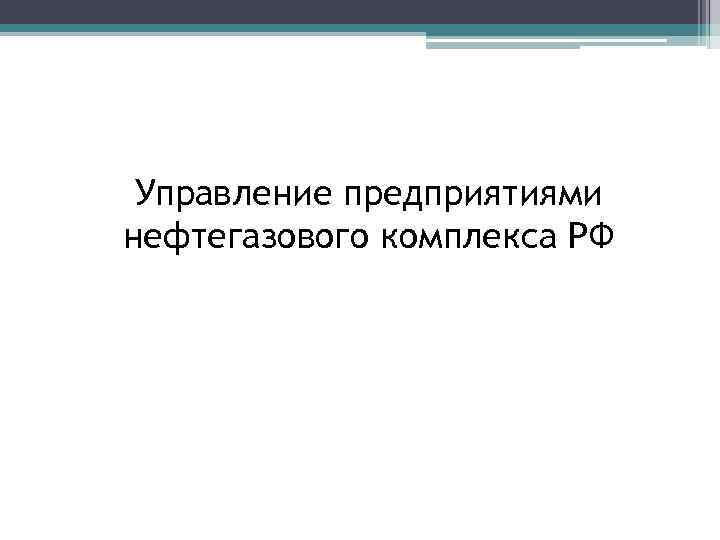 Управление предприятиями нефтегазового комплекса РФ